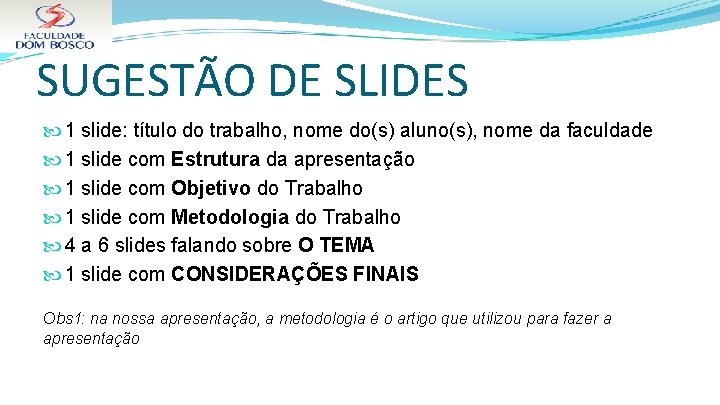 FACULDADE
DOM BOSCO

SUGESTÃO DE SLIDES

1 slide: título do trabalho, nome do(s) aluno(s), nome da faculdade
1 slide com Estrutura da apresentação
1 slide com Objetivo do Trabalho
1 slide com Metodologia do Trabalho
4 a 6 slides falando sobre O TEMA
1 slide com CONSIDERAÇÕES FINAIS

Obs1: na nossa apresentação, a metodologia é o artigo que utilizou para fazer a apresentação